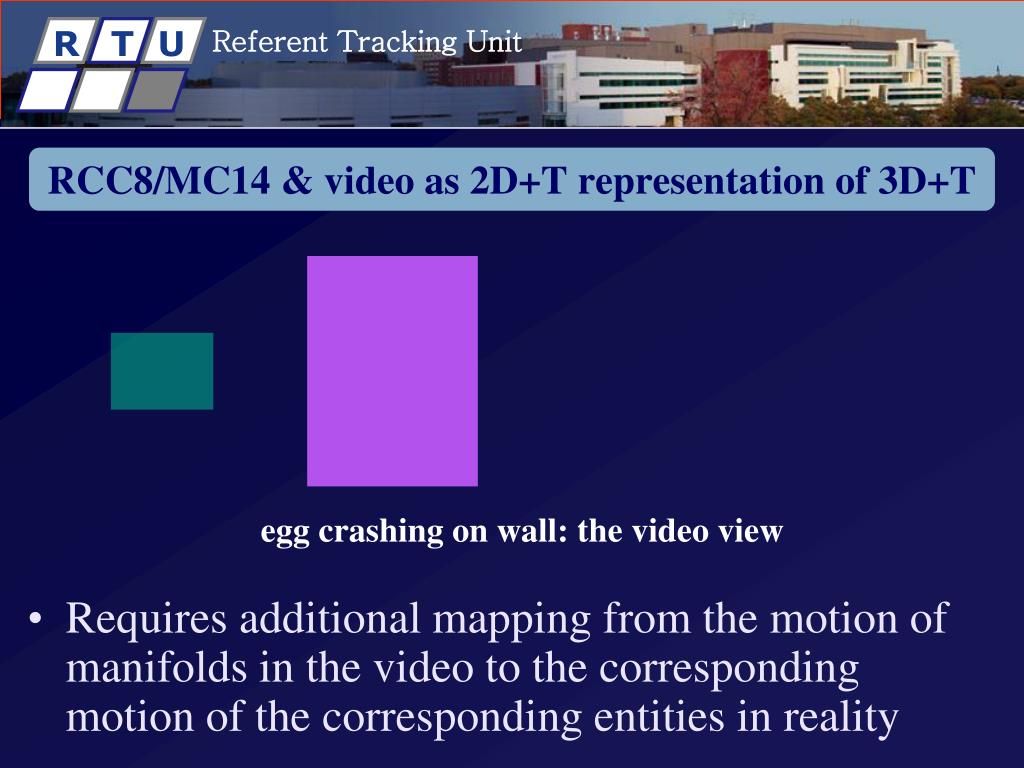 R T U Referent Tracking Unit

RCC8/MC14 & video as 2D+T representation of 3D+T

egg crashing on wall: the video view

• Requires additional mapping from the motion of manifolds in the video to the corresponding motion of the corresponding entities in reality